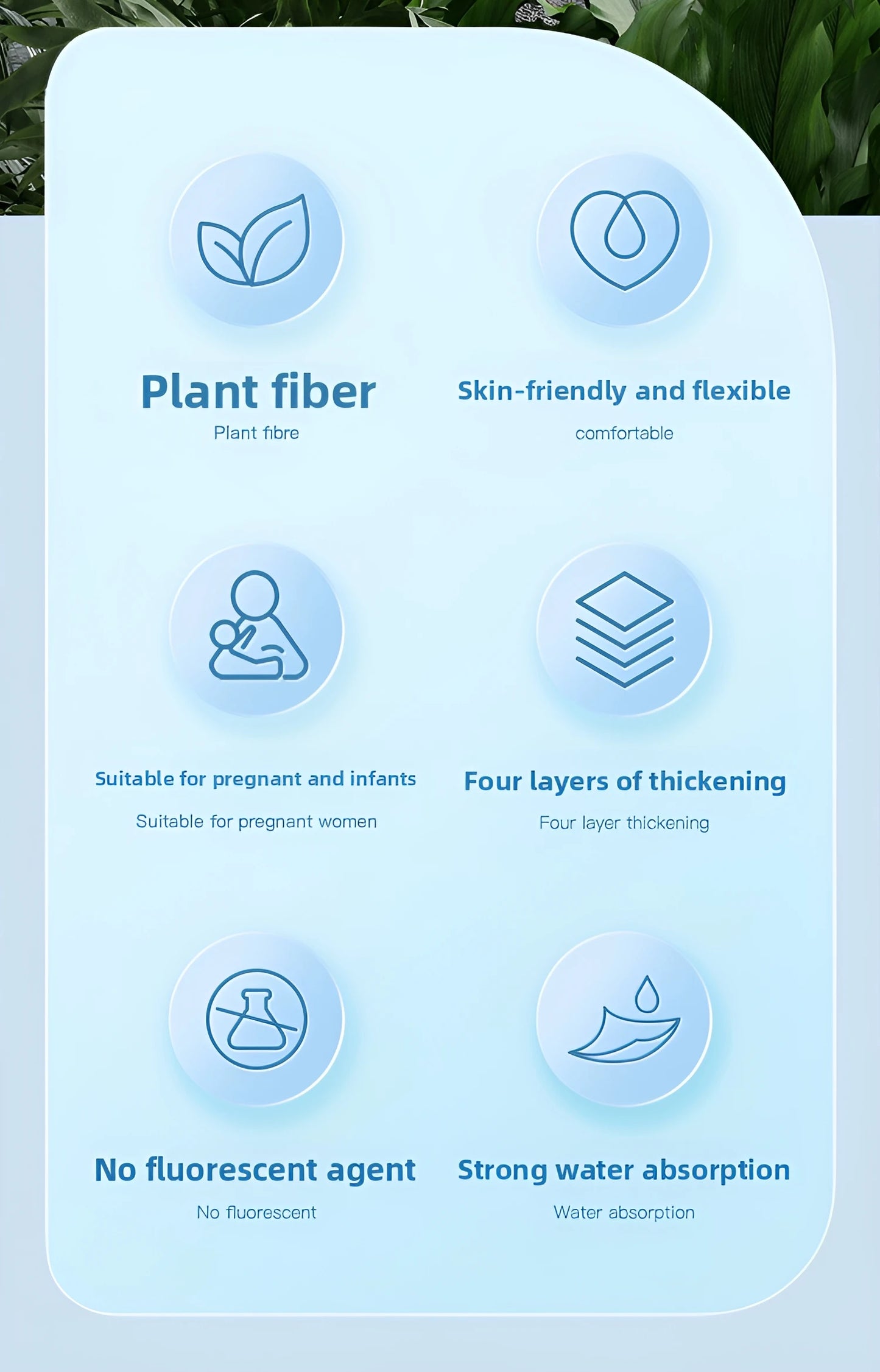 Plant fiber
Plant fibre

Skin-friendly and flexible
comfortable

Suitable for pregnant and infants
Suitable for pregnant women

Four layers of thickening
Four layer thickening

No fluorescent agent
No fluorescent

Strong water absorption
Water absorption